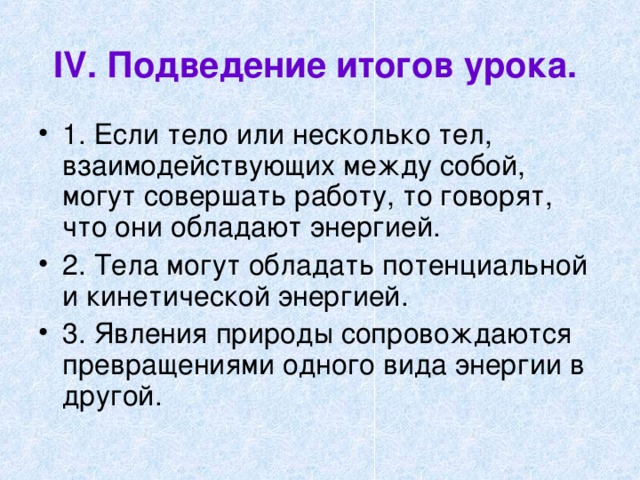 IV. Подведение итогов урока.

• 1. Если тело или несколько тел, взаимодействующих между собой, могут совершать работу, то говорят, что они обладают энергией.

• 2. Тела могут обладать потенциальной и кинетической энергией.

• 3. Явления природы сопровождаются превращениями одного вида энергии в другой.